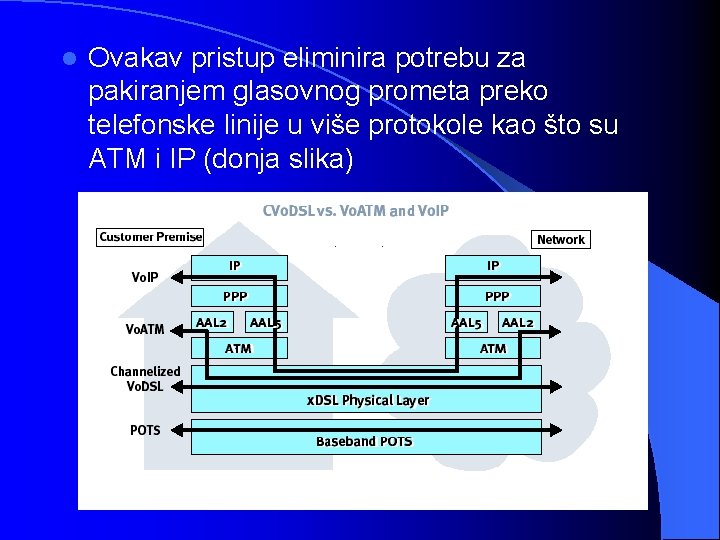 Ovakav pristup eliminira potrebu za pakiranjem glasovnog prometa preko telefonske linije u više protokole kao što su ATM i IP (donja slika)

CVoDSL vs. VoATM and VoIP

Customer Premise

Network

VoIP

VoATM

Channelized VoDSL

POTS

IP

PPP

AAL2

AAL5

ATM

IP

PPP

AAL5

AAL2

ATM

xDSL Physical Layer

Baseband POTS